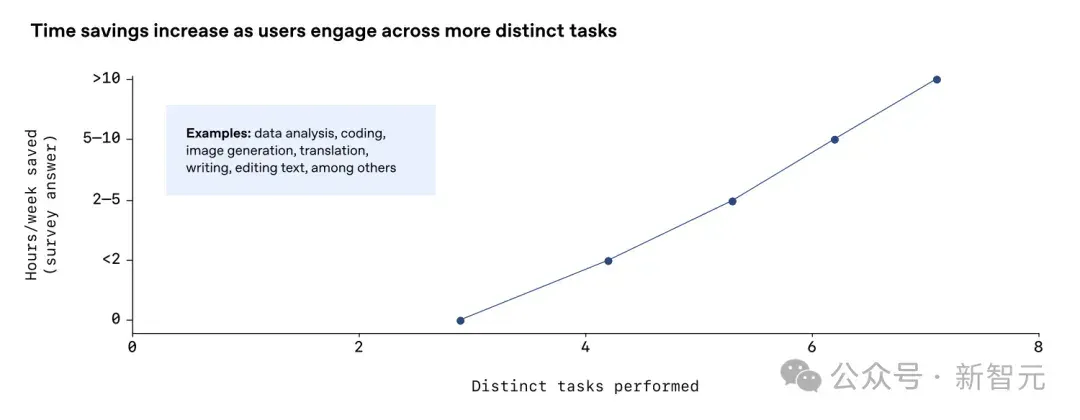 Time savings increase as users engage across more distinct tasks

Hours/week saved (survey answer)

>10
5–10
2–5
<2
0

Examples: data analysis, coding, image generation, translation, writing, editing text, among others

0
2
4
6
8

Distinct tasks performed

公众号 · 新智元